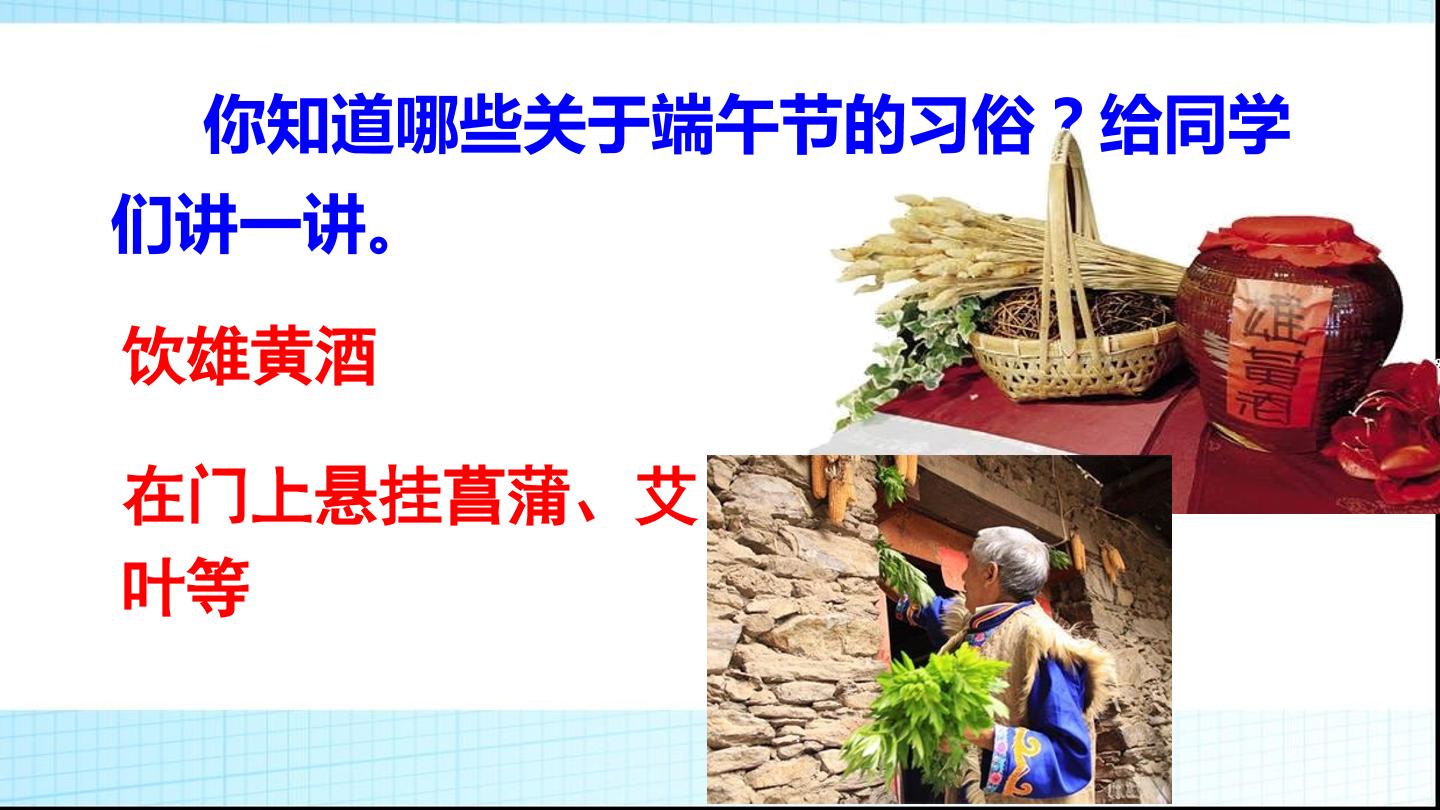 你知道哪些关于端午节的习俗？给同学们讲一讲。

饮雄黄酒

在门上悬挂菖蒲、艾叶等

雄黄酒